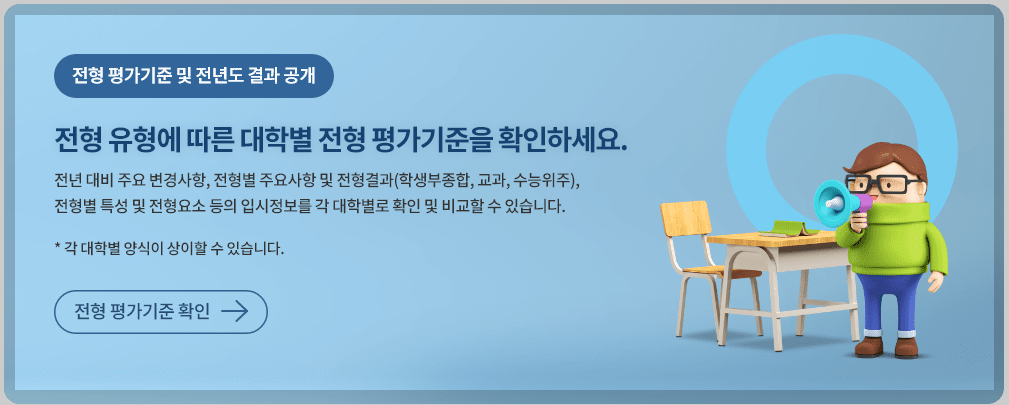 전형 평가기준 및 전년도 결과 공개

전형 유형에 따른 대학별 전형 평가기준을 확인하세요.

전년 대비 주요 변경사항, 전형별 주요사항 및 전형결과(학생부종합, 교과, 수능위주), 전형별 특성 및 전형요소 등의 입시정보를 각 대학별로 확인 및 비교할 수 있습니다.

* 각 대학별 양식이 상이할 수 있습니다.

전형 평가기준 확인